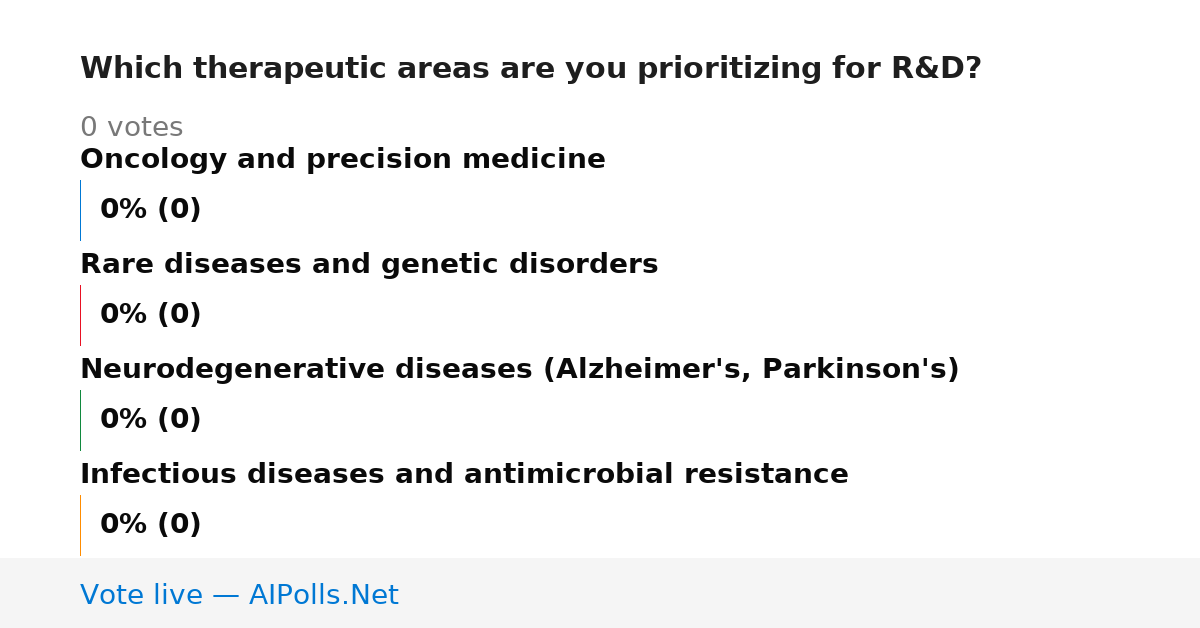 Which therapeutic areas are you prioritizing for R&D?

0 votes

Oncology and precision medicine

0% (0)

Rare diseases and genetic disorders

0% (0)

Neurodegenerative diseases (Alzheimer's, Parkinson's)

0% (0)

Infectious diseases and antimicrobial resistance

0% (0)

Vote live — AIPolls.Net